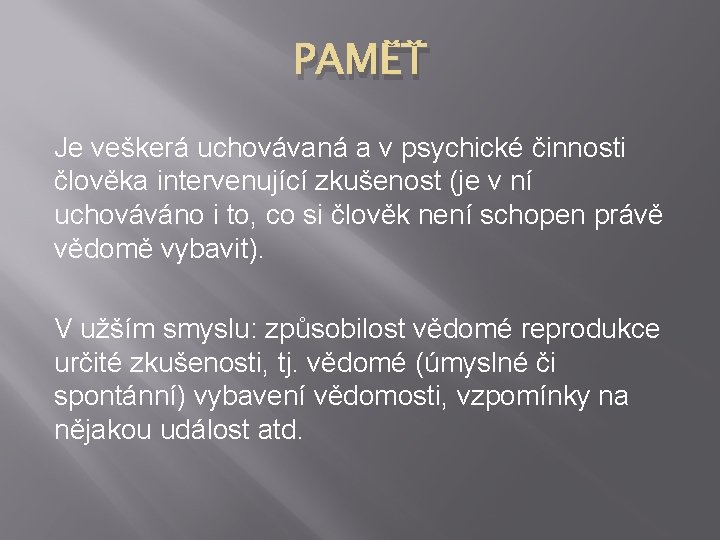 PAMĚŤ

Je veškerá uchovávaná a v psychické činnosti člověka intervenující zkušenost (je v ní uchováváno i to, co si člověk není schopen právě vědomě vybavit).

V užším smyslu: způsobilost vědomé reprodukce určité zkušenosti, tj. vědomé (úmyslné či spontánní) vybavení vědomosti, vzpomínky na nějakou událost atd.